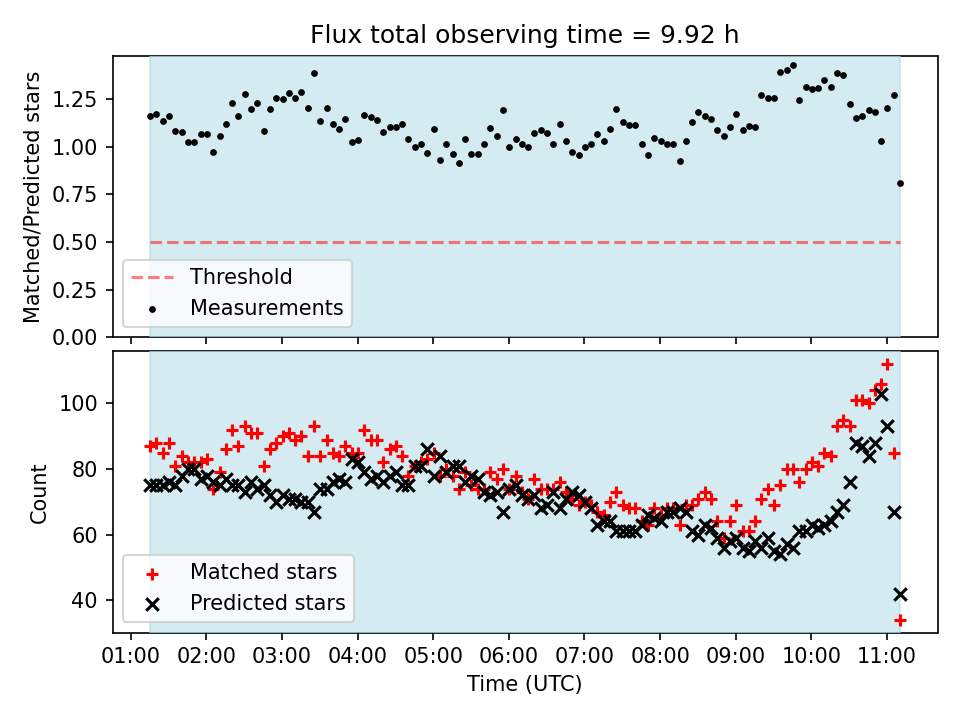 Flux total observing time = 9.92 h

Matched/Predicted stars

1.25
1.00
0.75
0.50
0.25
0.00

Threshold
Measurements

Count

100
80
60
40

Matched stars
Predicted stars

01:00 02:00 03:00 04:00 05:00 06:00 07:00 08:00 09:00 10:00 11:00

Time (UTC)